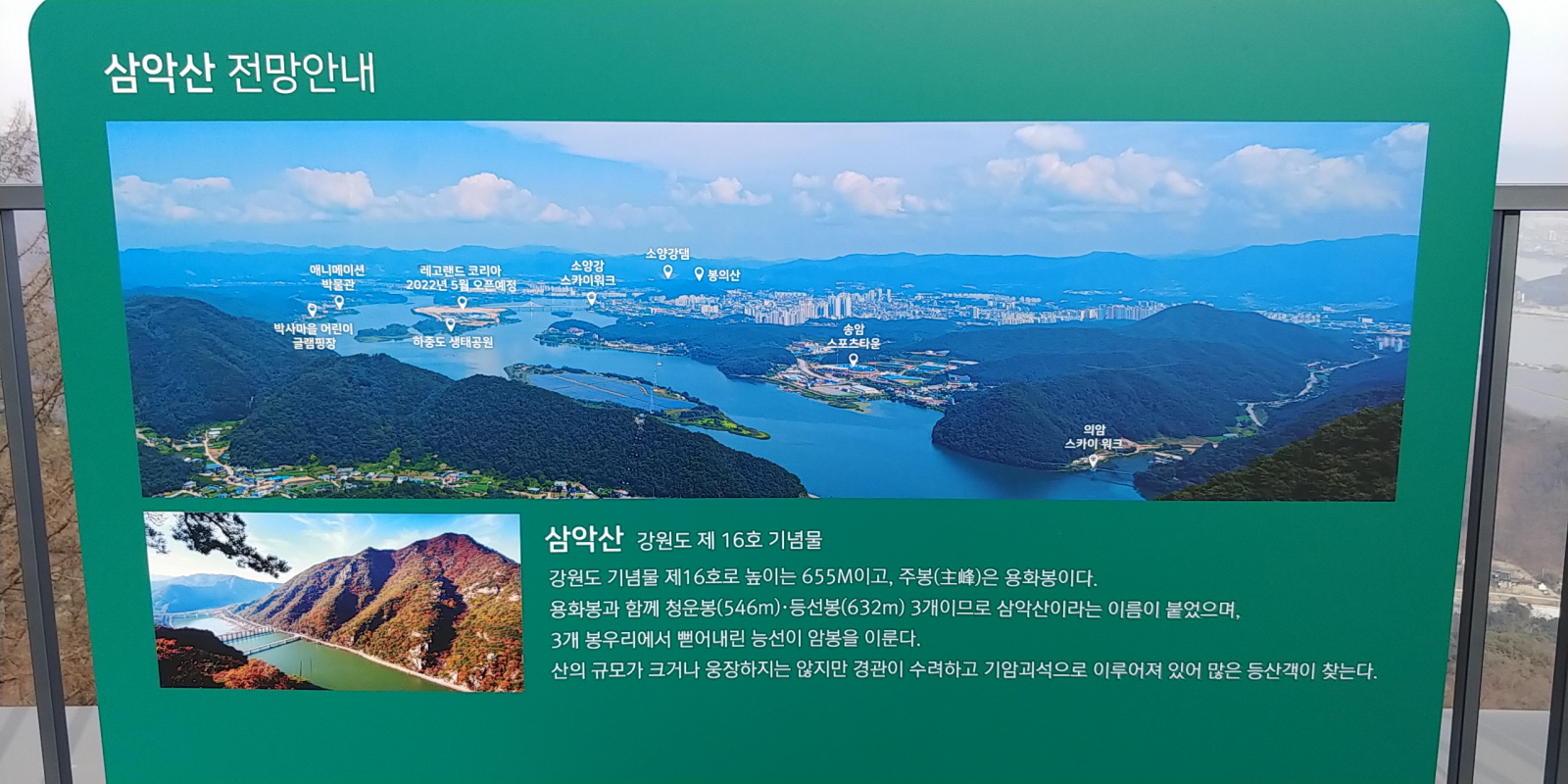 삼악산 전망안내

애니메이션 박물관

레고랜드 코리아 2022년 5월 오픈예정

소양강 스카이워크

소양강댐

봉의산

박사마을 어린이 글램핑장

하중도 생태공원

송암 스포츠타운

의암 스카이 워크

삼악산 강원도 제 16호 기념물

강원도 기념물 제16호로 높이는 655M이고, 주봉(主峰)은 용화봉이다.
용화봉과 함께 청운봉(546m)·등선봉(632m) 3개이므로 삼악산이라는 이름이 붙었으며,
3개 봉우리에서 뻗어내린 능선이 암봉을 이룬다.
산의 규모가 크거나 웅장하지는 않지만 경관이 수려하고 기암괴석으로 이루어져 있어 많은 등산객이 찾는다.